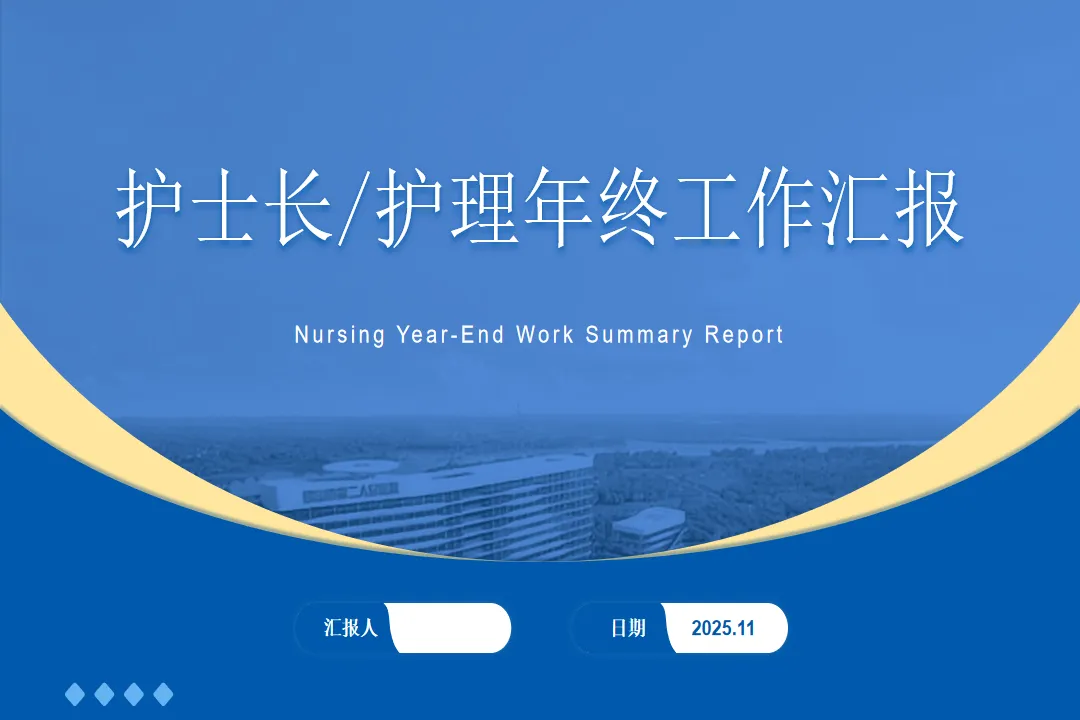 护士长/护理年终工作汇报

Nursing Year-End Work Summary Report

汇报人

日期 2025.11